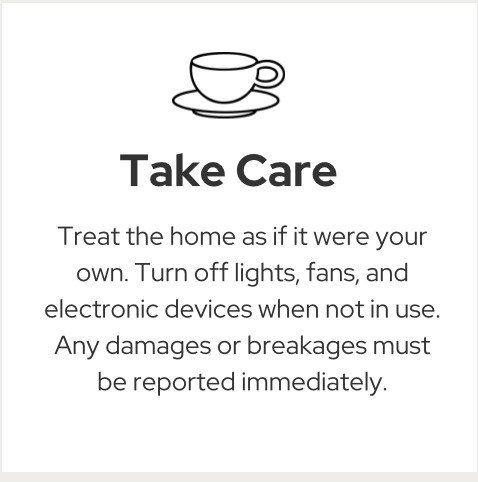 Take Care

Treat the home as if it were your own. Turn off lights, fans, and electronic devices when not in use. Any damages or breakages must be reported immediately.